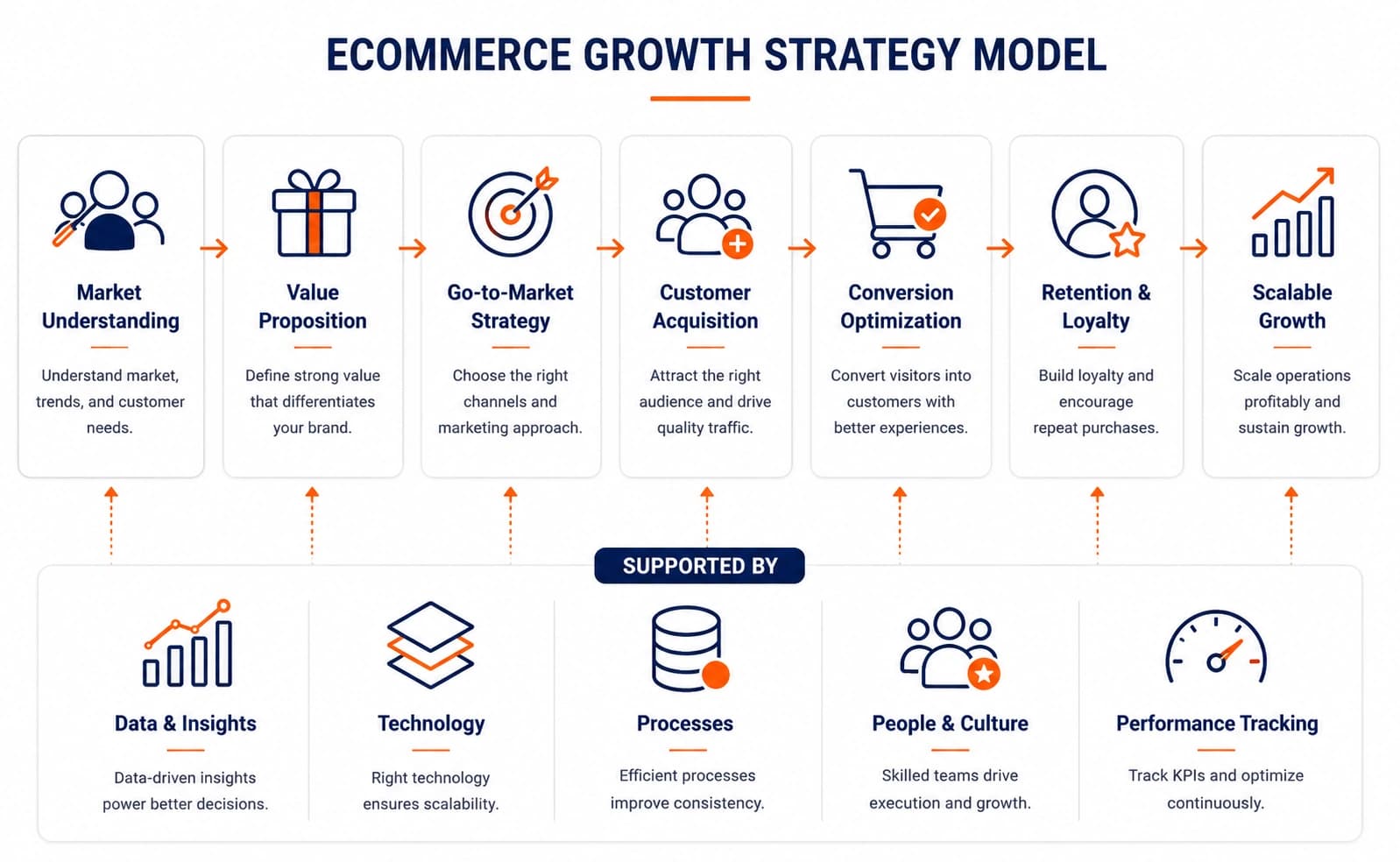 ECOMMERCE GROWTH STRATEGY MODEL

Market Understanding

Understand market, trends, and customer needs.

Value Proposition

Define strong value that differentiates your brand.

Go-to-Market Strategy

Choose the right channels and marketing approach.

Customer Acquisition

Attract the right audience and drive quality traffic.

Conversion Optimization

Convert visitors into customers with better experiences.

Retention & Loyalty

Build loyalty and encourage repeat purchases.

Scalable Growth

Scale operations profitably and sustain growth.

SUPPORTED BY

Data & Insights

Data-driven insights power better decisions.

Technology

Right technology ensures scalability.

Processes

Efficient processes improve consistency.

People & Culture

Skilled teams drive execution and growth.

Performance Tracking

Track KPIs and optimize continuously.